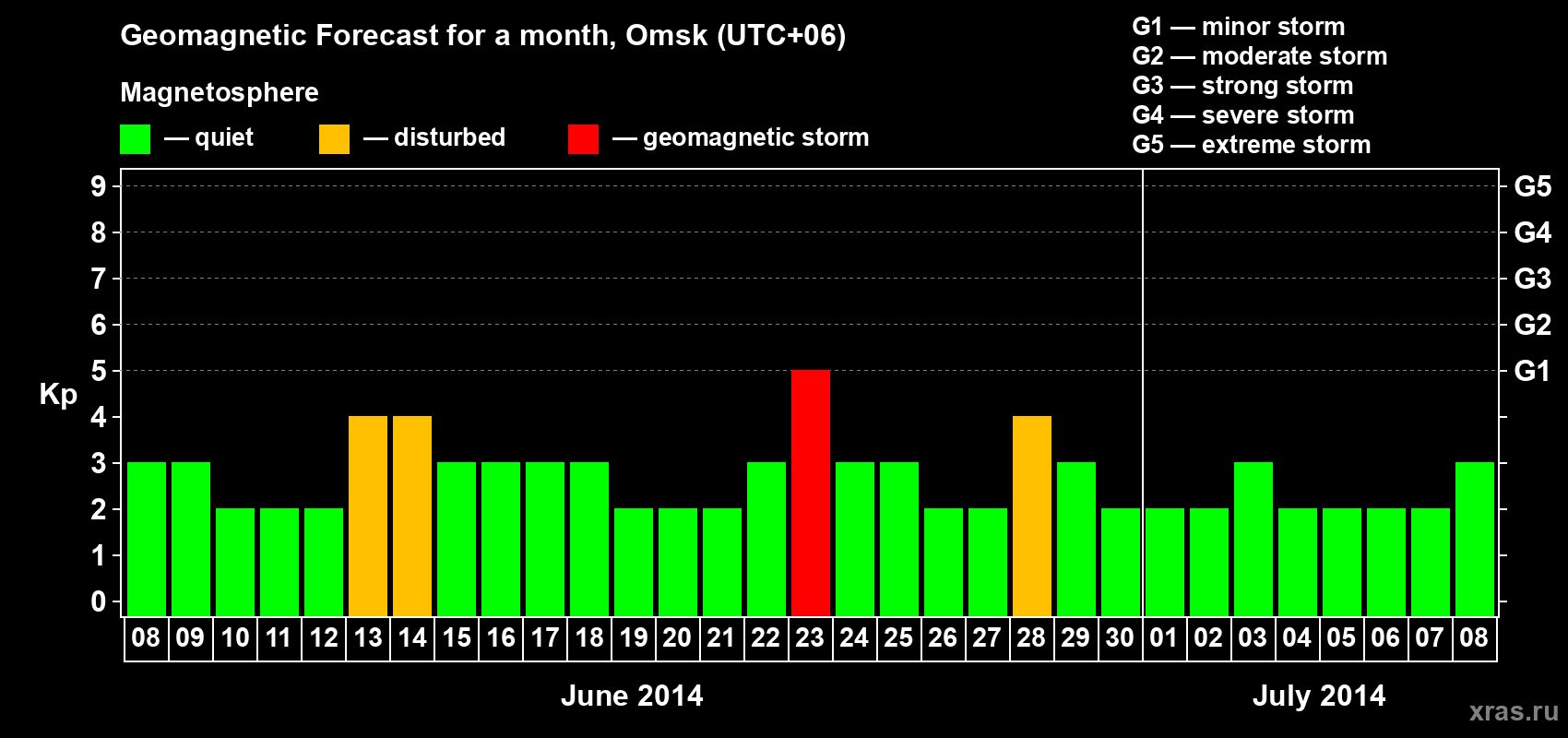 Geomagnetic Forecast for a month, Omsk (UTC+06)

Magnetosphere

— quiet — disturbed — geomagnetic storm

G1 — minor storm
G2 — moderate storm
G3 — strong storm
G4 — severe storm
G5 — extreme storm

Kp

9 8 7 6 5 4 3 2 1 0

G5 G4 G3 G2 G1

08 09 10 11 12 13 14 15 16 17 18 19 20 21 22 23 24 25 26 27 28 29 30 01 02 03 04 05 06 07 08

June 2014

July 2014

xras.ru